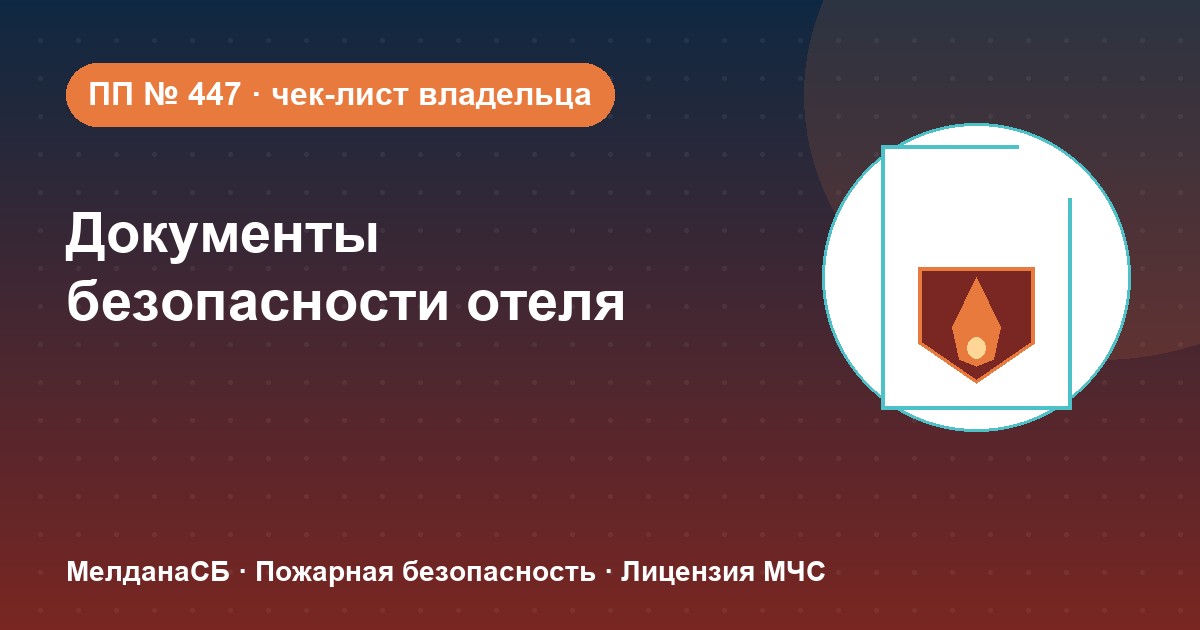 ПП № 447 · чек-лист владельца

Документы безопасности отеля

МелданаСБ · Пожарная безопасность · Лицензия МЧС